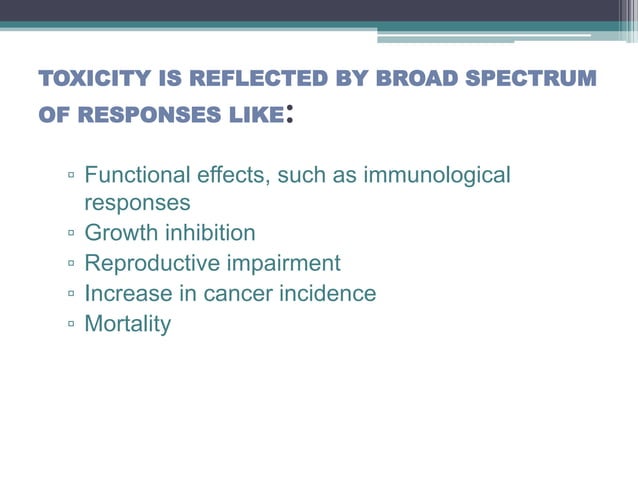 TOXICITY IS REFLECTED BY BROAD SPECTRUM OF RESPONSES LIKE:

▫ Functional effects, such as immunological responses
▫ Growth inhibition
▫ Reproductive impairment
▫ Increase in cancer incidence
▫ Mortality